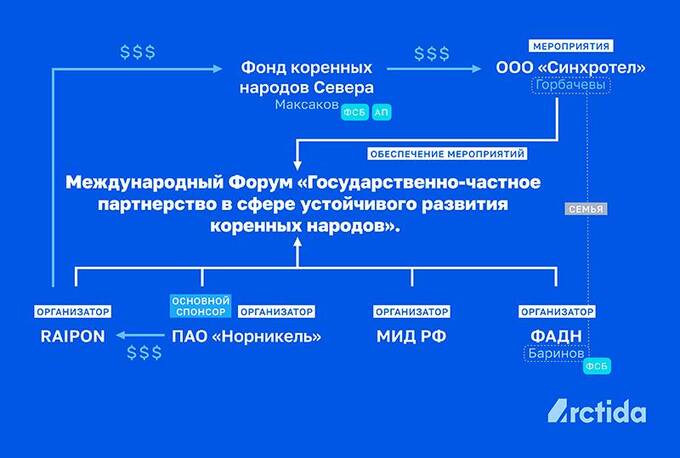 $$$

Фонд коренных народов Севера
Максаков ФСБ АП

$$$

МЕРОПРИЯТИЯ
ООО «Синхротел»
Горбачевы

ОБЕСПЕЧЕНИЕ МЕРОПРИЯТИЙ

Международный Форум «Государственно-частное партнерство в сфере устойчивого развития коренных народов».

СЕМЬЯ

ОРГАНИЗАТОР
RAIPON

$$$

ОСНОВНОЙ СПОНСОР
ОРГАНИЗАТОР
ПАО «Норникель»

ОРГАНИЗАТОР
МИД РФ

ОРГАНИЗАТОР
ФАДН
Баринов ФСБ

Arctida